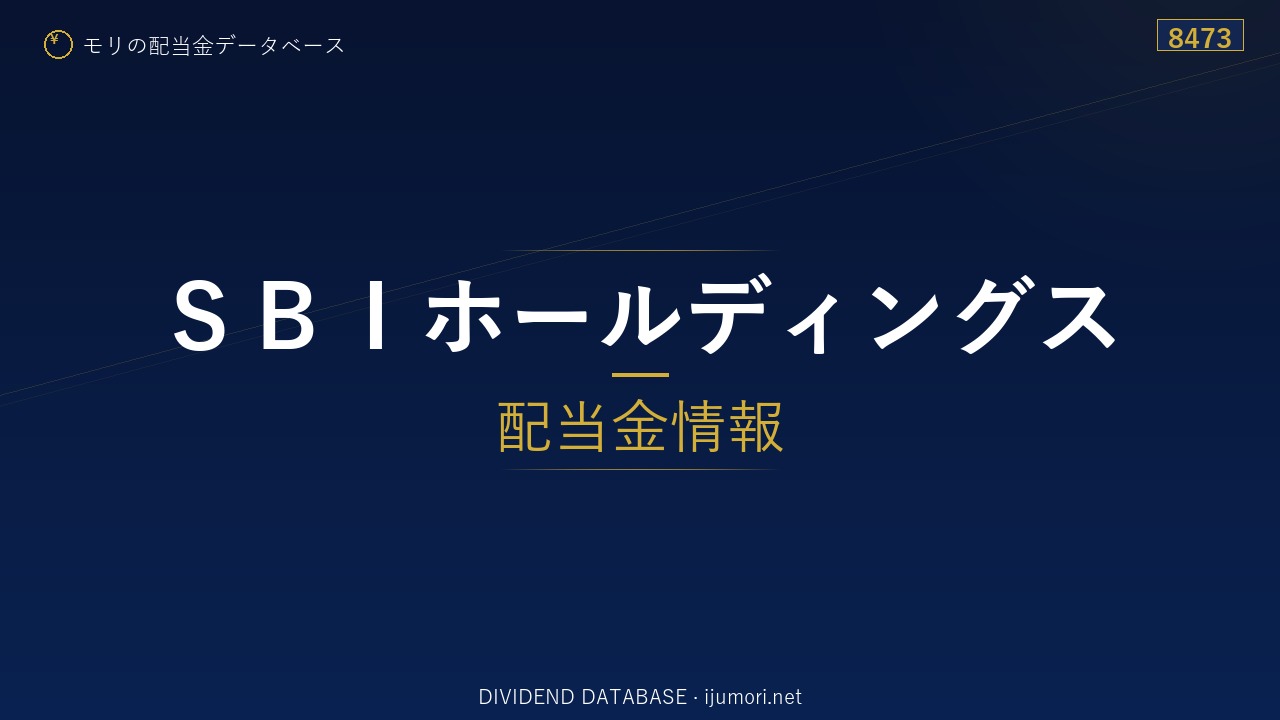 ¥ モリの配当金データベース

8473

ＳＢＩホールディングス

配当金情報

DIVIDEND DATABASE · ijumori.net